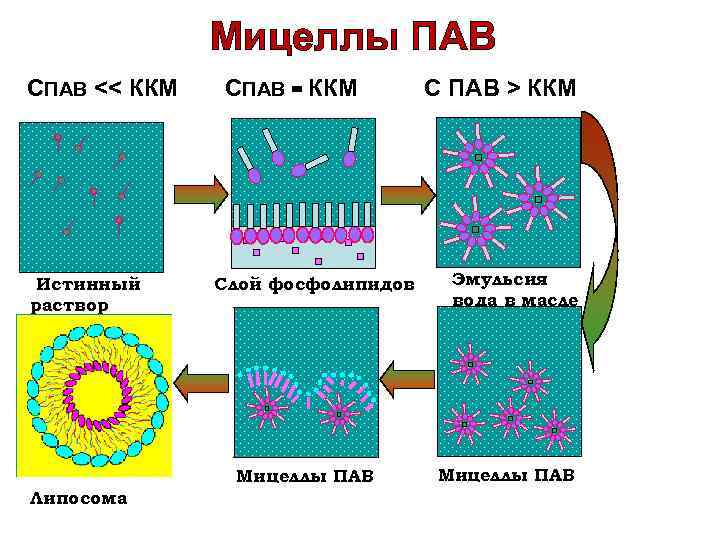 Мицеллы ПАВ

Спав << ККМ

Спав = ККМ

С ПАВ > ККМ

Истинный раствор

Слой фосфолипидов

Эмульсия вода в масле

Липосома

Мицеллы ПАВ

Мицеллы ПАВ